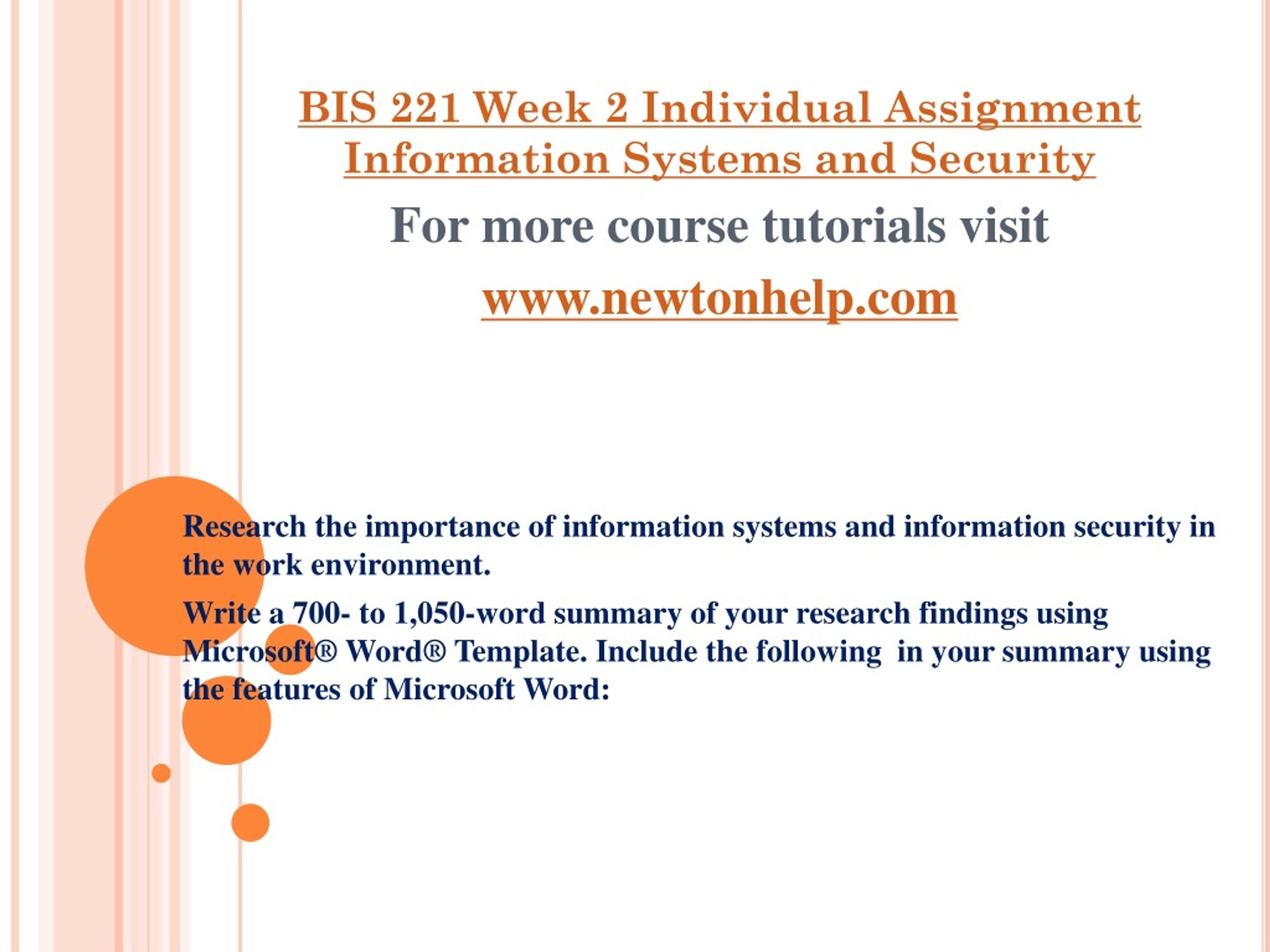 BIS 221 Week 2 Individual Assignment Information Systems and Security

For more course tutorials visit

www.newtonhelp.com

Research the importance of information systems and information security in the work environment.

Write a 700- to 1,050-word summary of your research findings using Microsoft® Word® Template. Include the following in your summary using the features of Microsoft Word: